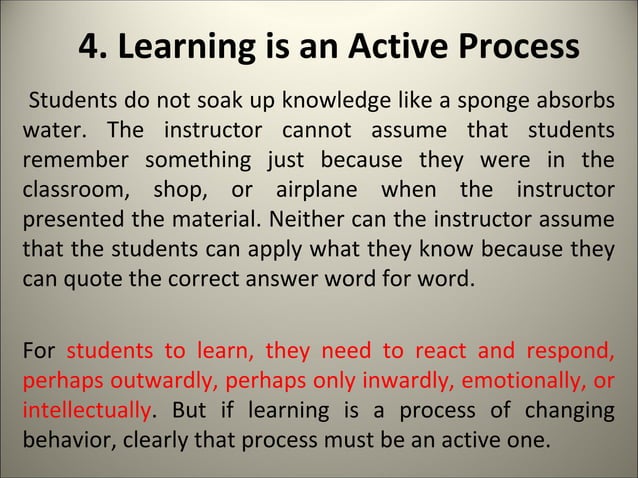 4. Learning is an Active Process

Students do not soak up knowledge like a sponge absorbs water. The instructor cannot assume that students remember something just because they were in the classroom, shop, or airplane when the instructor presented the material. Neither can the instructor assume that the students can apply what they know because they can quote the correct answer word for word.

For students to learn, they need to react and respond, perhaps outwardly, perhaps only inwardly, emotionally, or intellectually. But if learning is a process of changing behavior, clearly that process must be an active one.